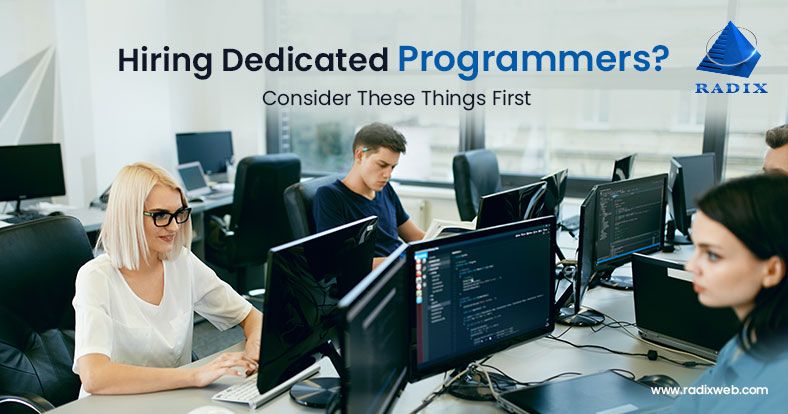 Hiring Dedicated Programmers?
Consider These Things First

RADIX

www.radixweb.com